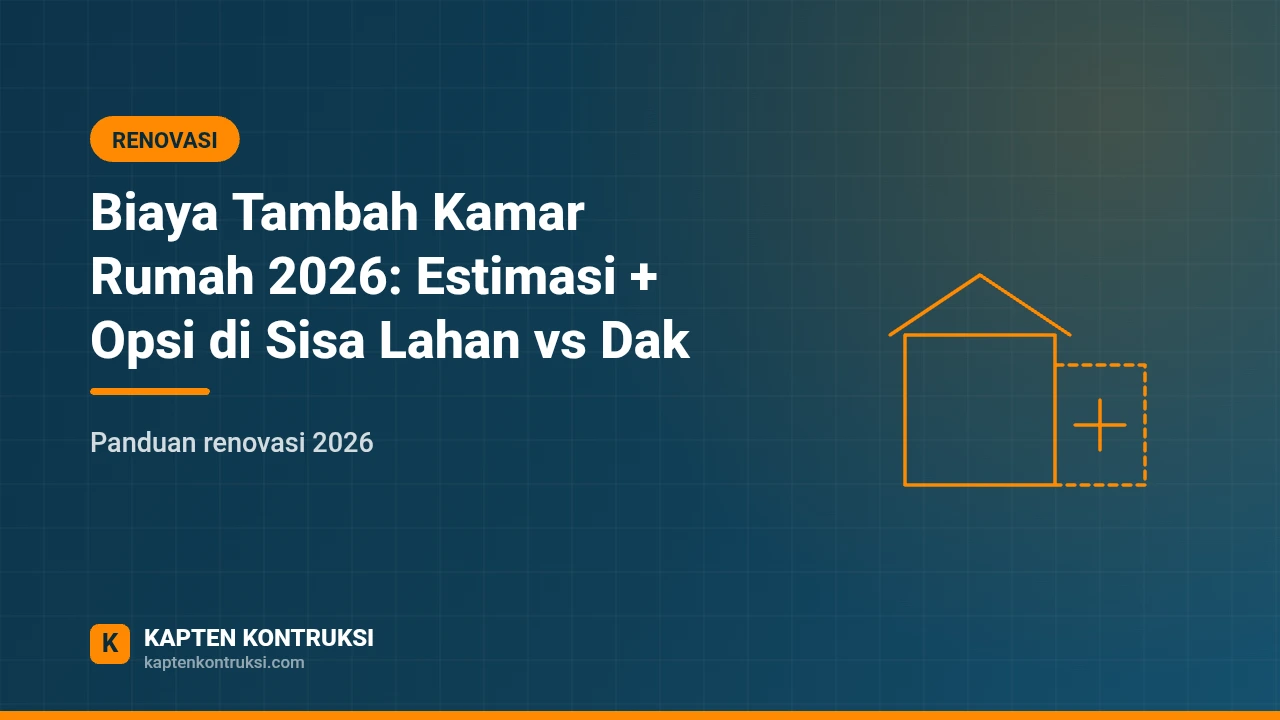 RENOVASI

Biaya Tambah Kamar Rumah 2026: Estimasi + Opsi di Sisa Lahan vs Dak

Panduan renovasi 2026

K KAPTEN KONTRUKSI
kaptenkontruksi.com